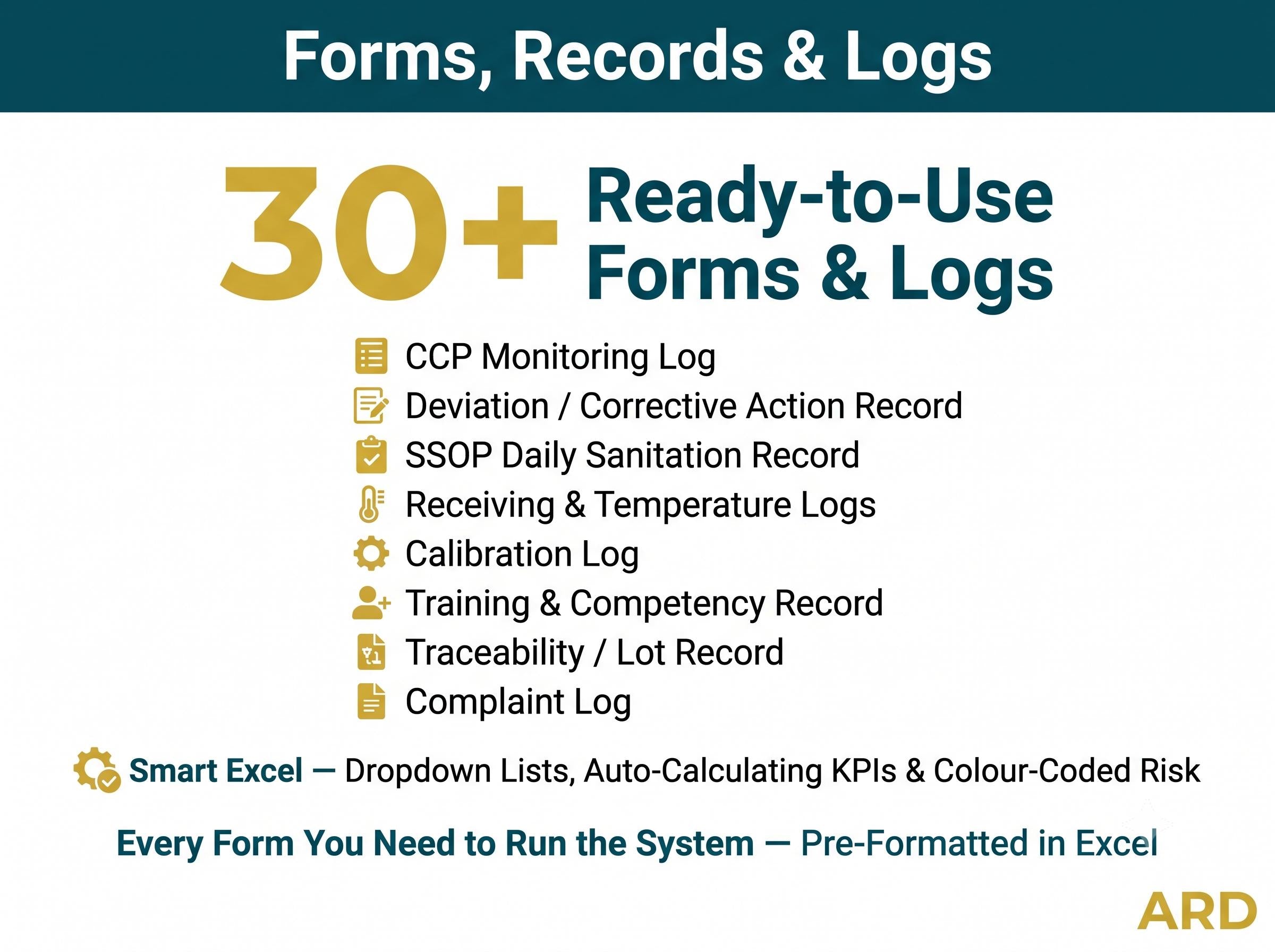 Forms, Records & Logs

30+ Ready-to-Use Forms & Logs

CCP Monitoring Log
Deviation / Corrective Action Record
SSOP Daily Sanitation Record
Receiving & Temperature Logs
Calibration Log
Training & Competency Record
Traceability / Lot Record
Complaint Log

Smart Excel — Dropdown Lists, Auto-Calculating KPIs & Colour-Coded Risk

Every Form You Need to Run the System — Pre-Formatted in Excel

ARD